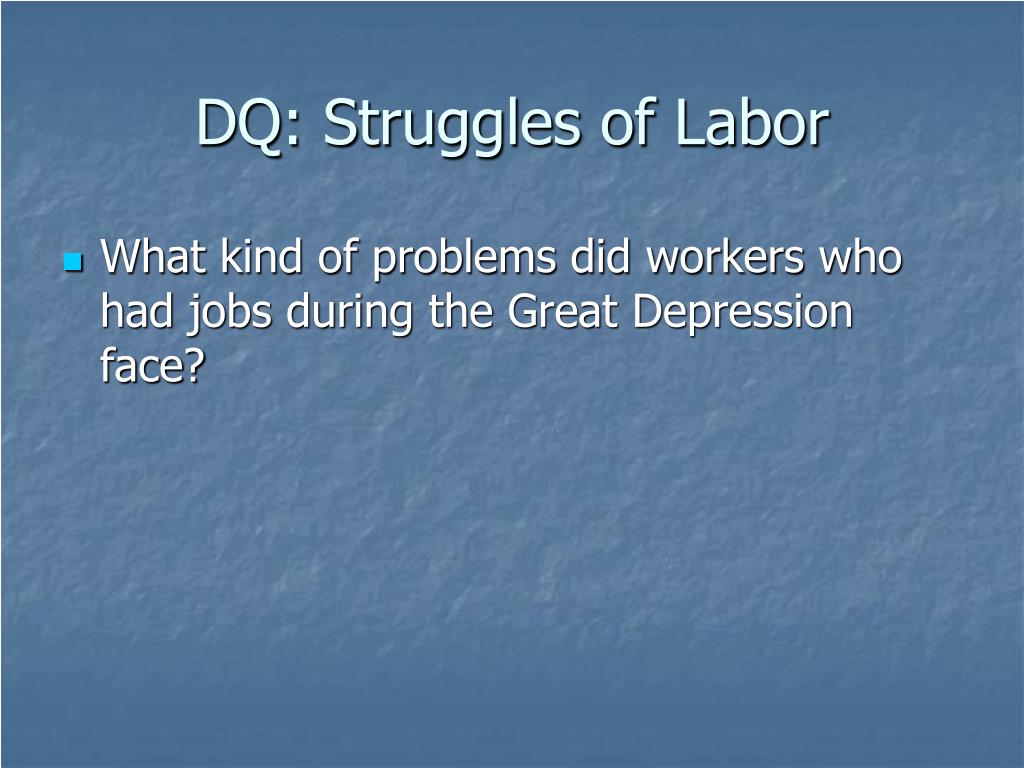 DQ: Struggles of Labor

What kind of problems did workers who had jobs during the Great Depression face?